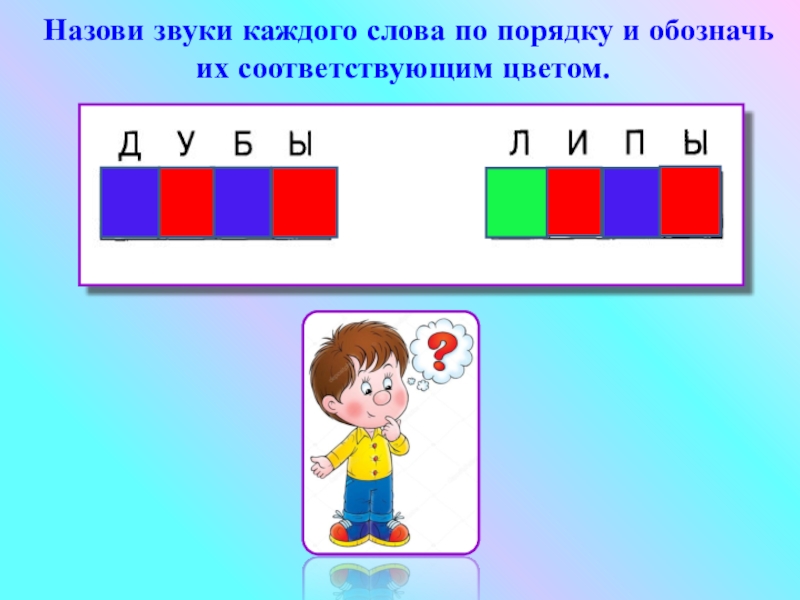 Назови звуки каждого слова по порядку и обозначь их соответствующим цветом.

Д У Б Ы

Л И П Ы

?